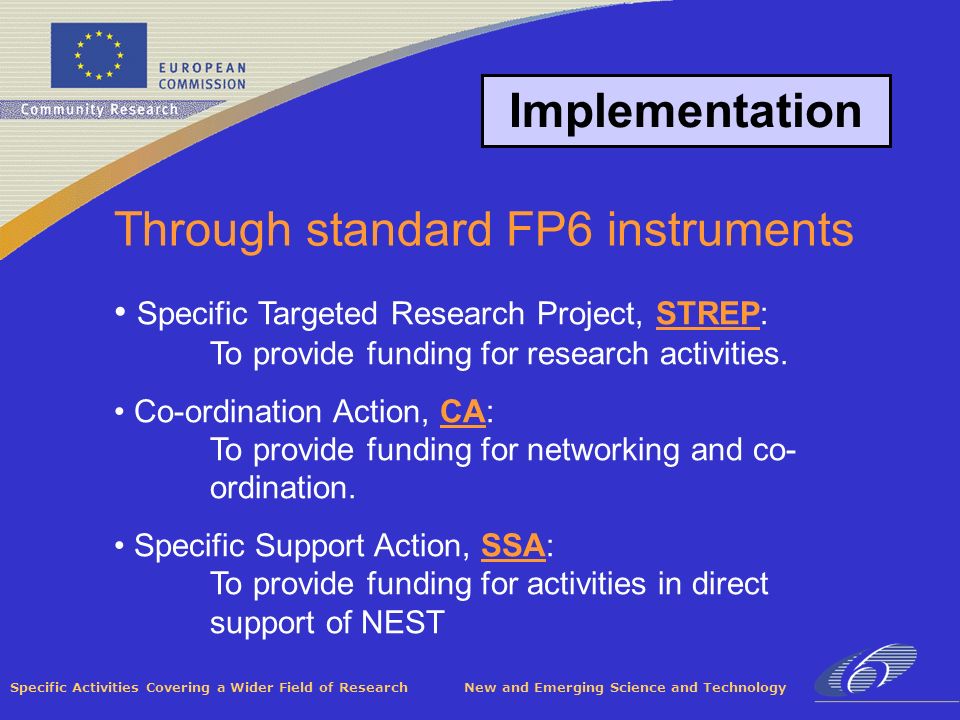 EUROPEAN COMMISSION

Community Research

Implementation

Through standard FP6 instruments

• Specific Targeted Research Project, STREP:
To provide funding for research activities.

• Co-ordination Action, CA:
To provide funding for networking and co-ordination.

• Specific Support Action, SSA:
To provide funding for activities in direct support of NEST

Specific Activities Covering a Wider Field of Research

New and Emerging Science and Technology